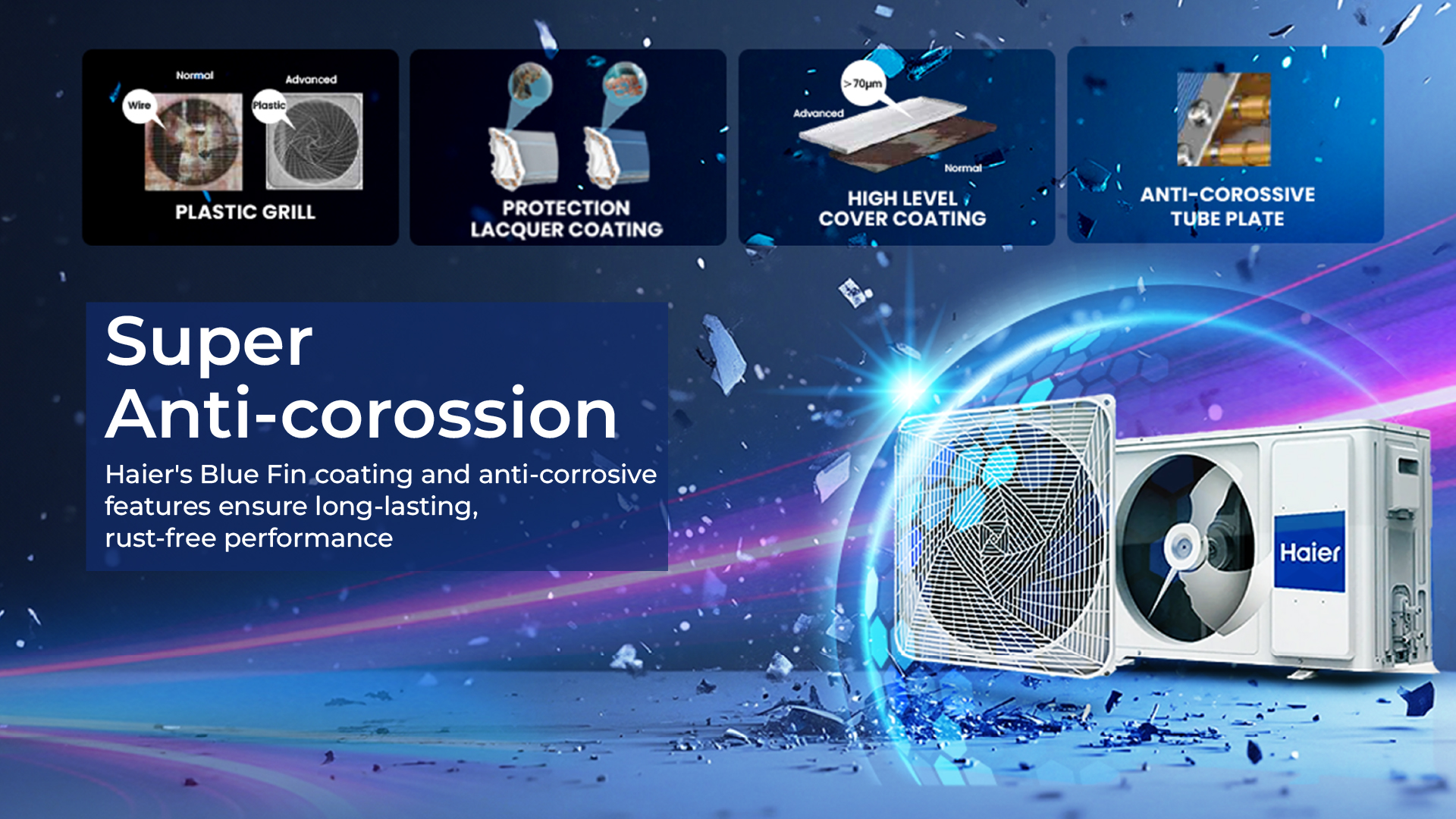 Normal
Advanced
Wire
Plastic
PLASTIC GRILL

PROTECTION LACQUER COATING

>70μm
Advanced
Normal
HIGH LEVEL COVER COATING

ANTI-COROSSIVE TUBE PLATE

Super Anti-corossion

Haier's Blue Fin coating and anti-corrosive features ensure long-lasting, rust-free performance

Haier